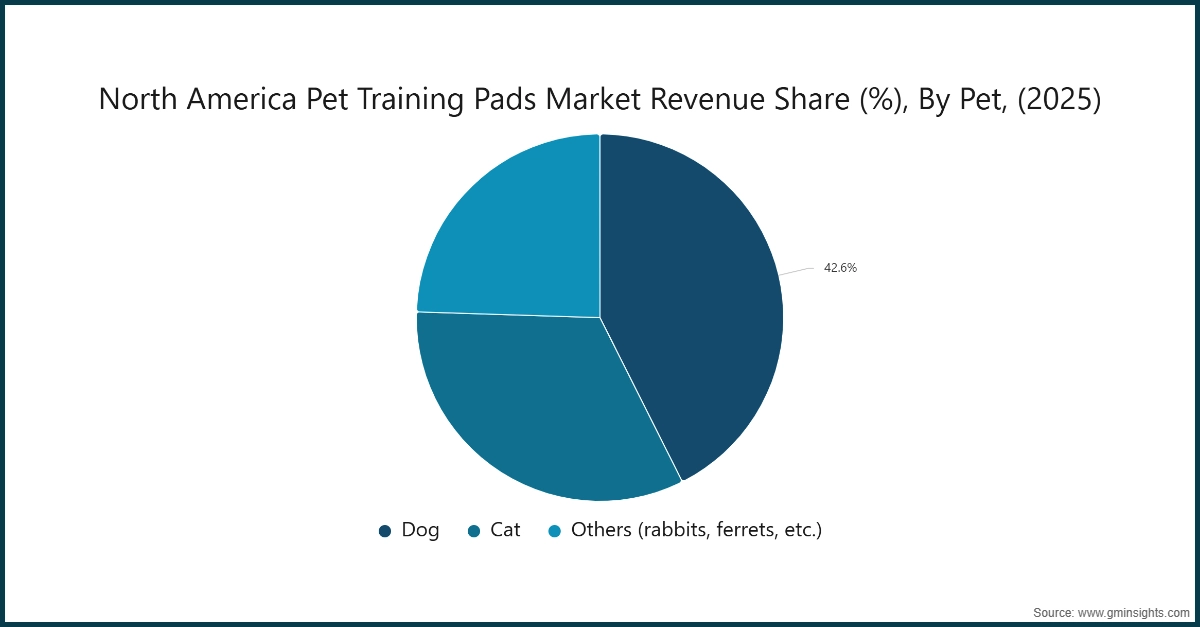 North America Pet Training Pads Market Revenue Share (%), By Pet, (2025)

42.6%

Dog
Cat
Others (rabbits, ferrets, etc.)

Source: www.gminsights.com